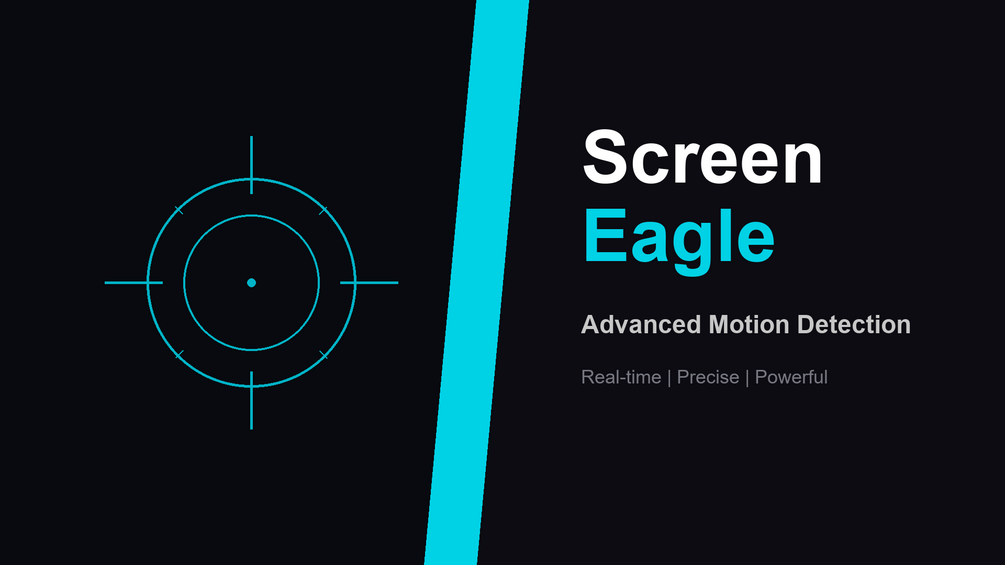 Screen
Eagle

Advanced Motion Detection

Real-time | Precise | Powerful